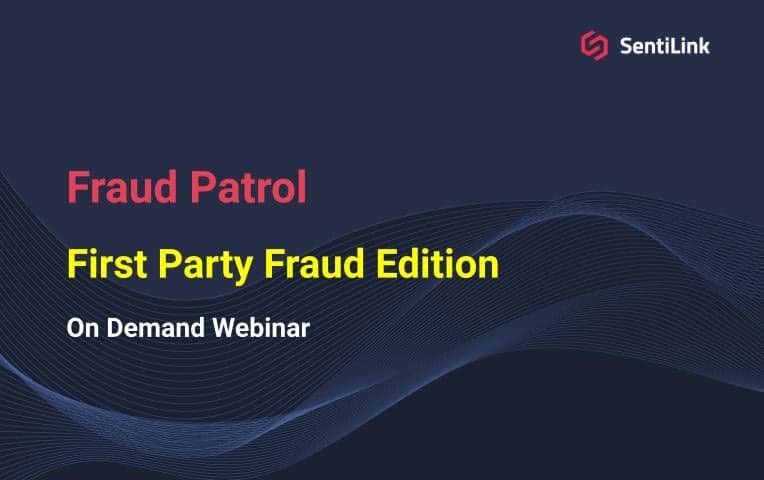 SentiLink

Fraud Patrol

First Party Fraud Edition

On Demand Webinar